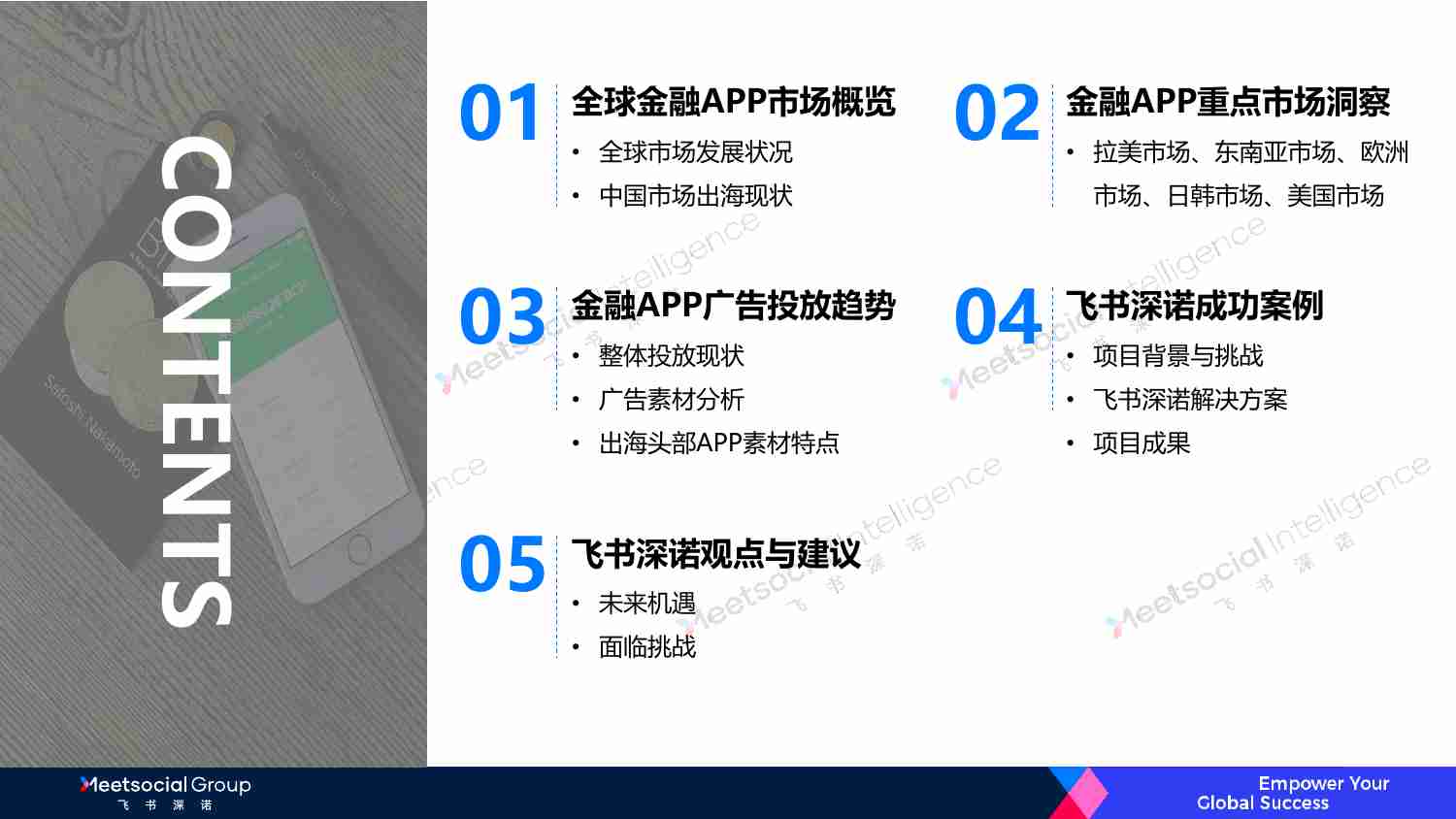 CONTENTS

01 全球金融APP市场概览
• 全球市场发展状况
• 中国市场出海现状

02 金融APP重点市场洞察
• 拉美市场、东南亚市场、欧洲市场、日韩市场、美国市场

03 金融APP广告投放趋势
• 整体投放现状
• 广告素材分析
• 出海头部APP素材特点

04 飞书深诺成功案例
• 项目背景与挑战
• 飞书深诺解决方案
• 项目成果

05 飞书深诺观点与建议
• 未来机遇
• 面临挑战

Meetsocial Intelligence 飞书深诺

Meetsocial Group 飞书深诺

Empower Your Global Success